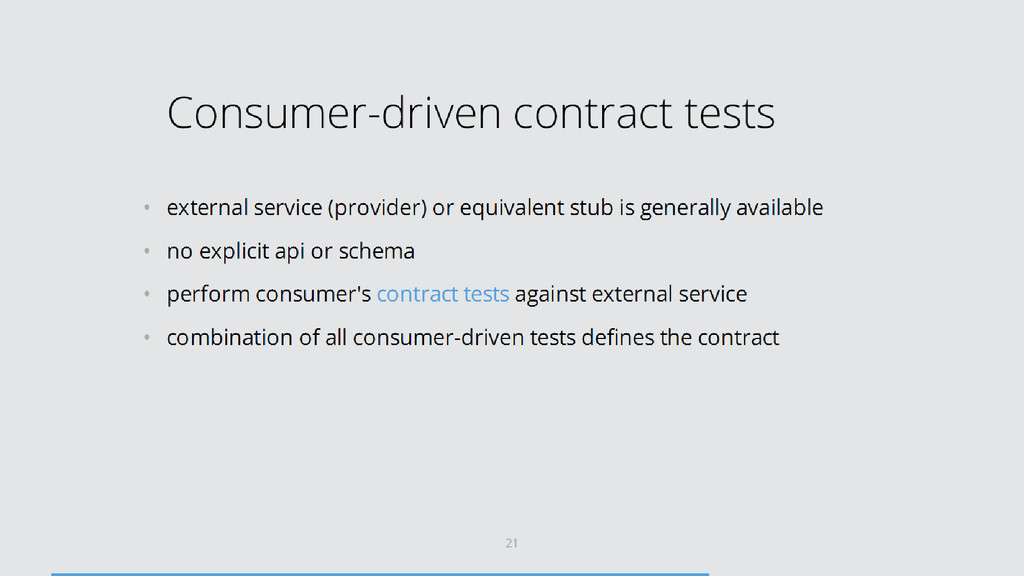 Consumer-driven contract tests

• external service (provider) or equivalent stub is generally available
• no explicit api or schema
• perform consumer's contract tests against external service
• combination of all consumer-driven tests defines the contract

21